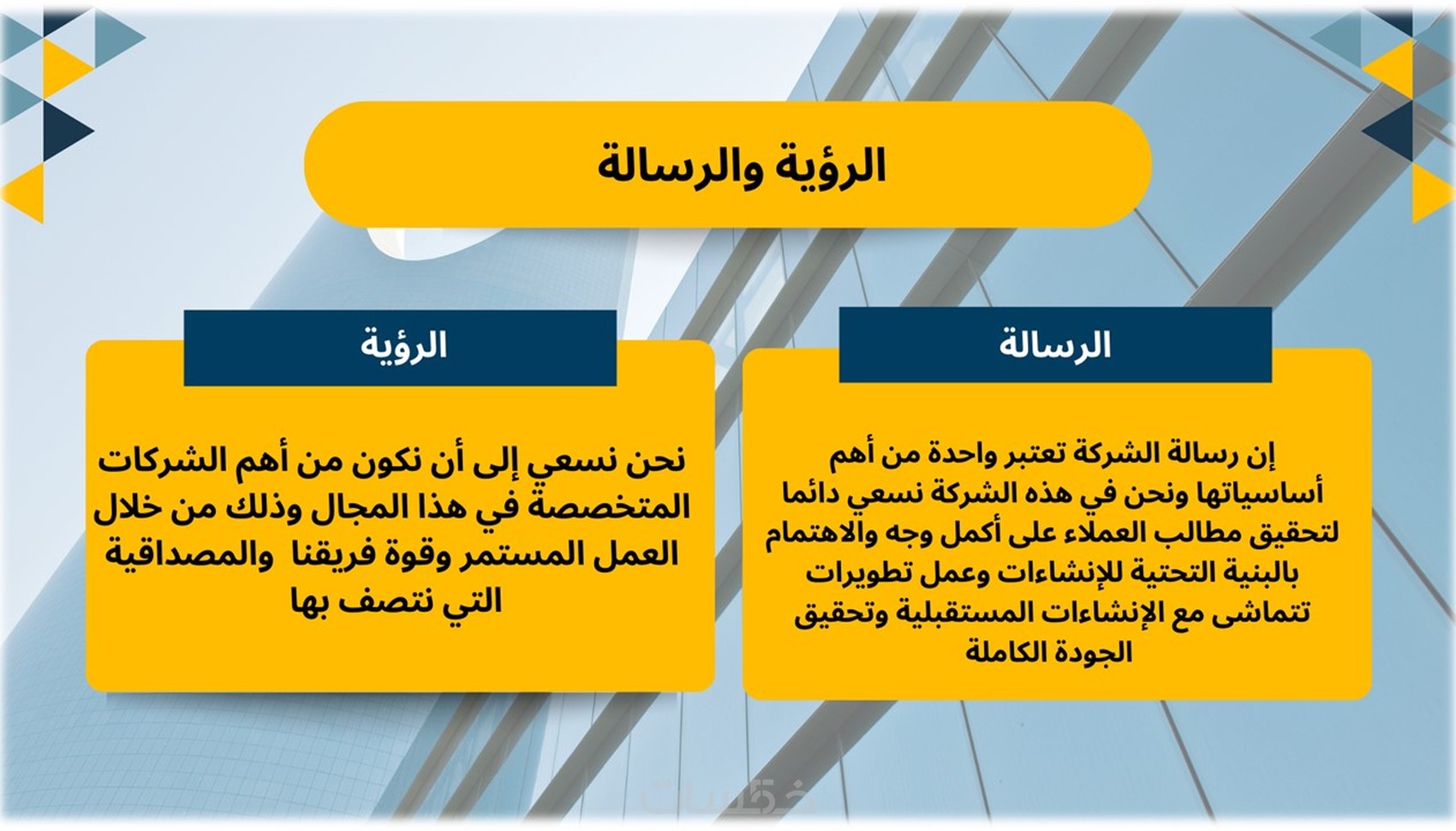 الرؤية والرسالة

الرسالة

إن رسالة الشركة تعتبر واحدة من أهم أساسياتها ونحن في هذه الشركة نسعي دائما لتحقيق مطالب العملاء على أكمل وجه والاهتمام بالبنية التحتية للإنشاءات وعمل تطويرات تتماشى مع الإنشاءات المستقبلية وتحقيق الجودة الكاملة

الرؤية

نحن نسعي إلى أن نكون من أهم الشركات المتخصصة في هذا المجال وذلك من خلال العمل المستمر وقوة فريقنا والمصداقية التي نتصف بها

خمسات